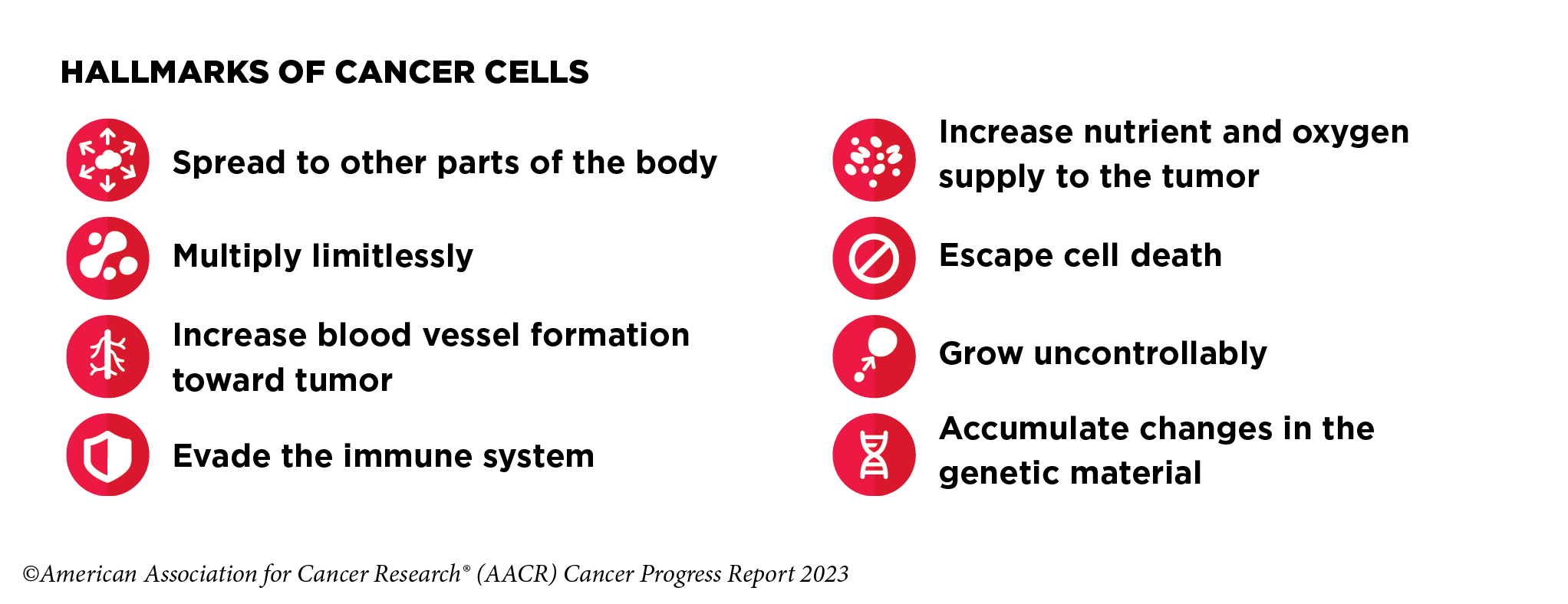 HALLMARKS OF CANCER CELLS

Spread to other parts of the body

Multiply limitlessly

Increase blood vessel formation toward tumor

Evade the immune system

Increase nutrient and oxygen supply to the tumor

Escape cell death

Grow uncontrollably

Accumulate changes in the genetic material

©American Association for Cancer Research® (AACR) Cancer Progress Report 2023